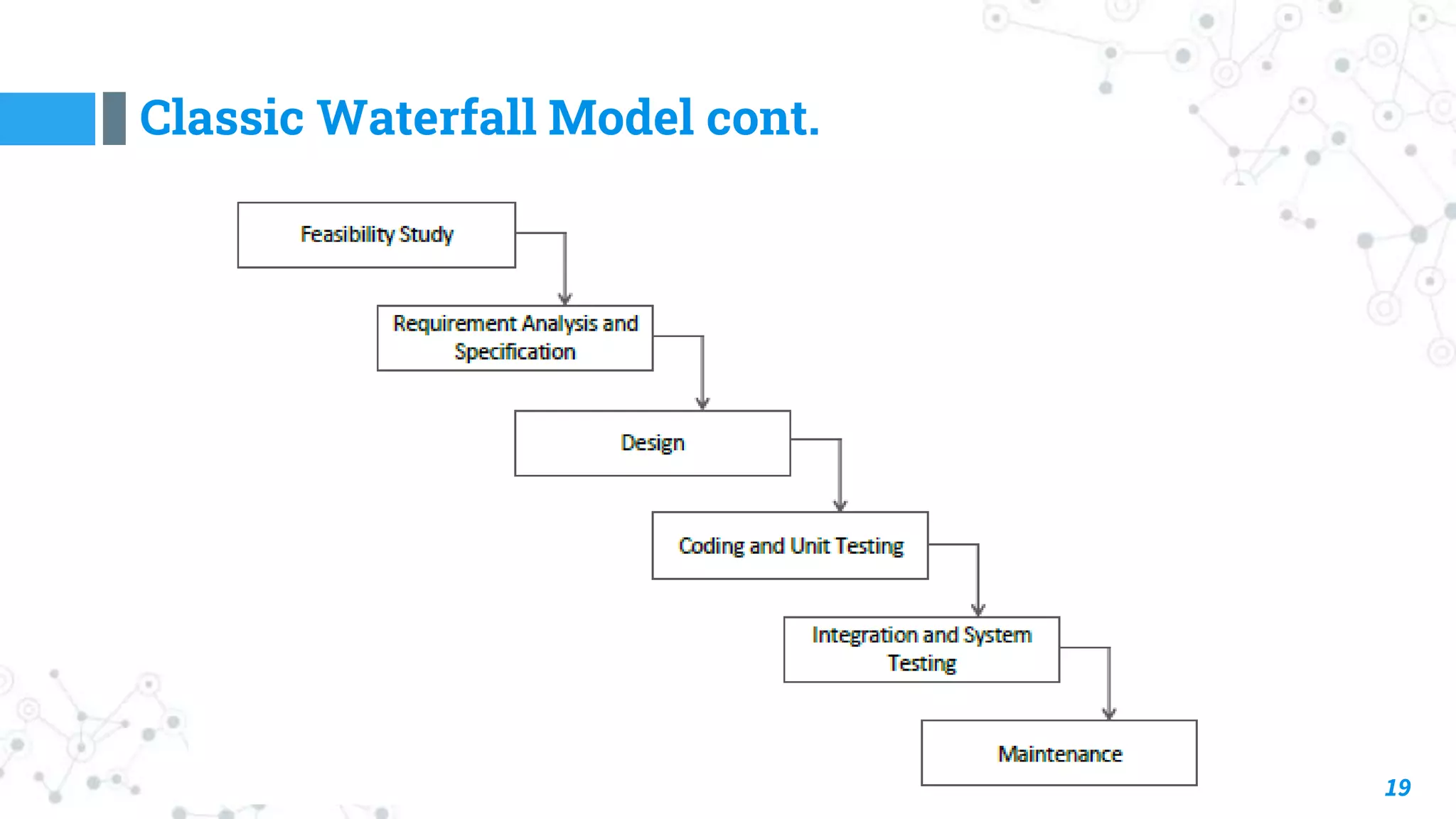 Classic Waterfall Model cont.

Feasibility Study

Requirement Analysis and Specification

Design

Coding and Unit Testing

Integration and System Testing

Maintenance

19